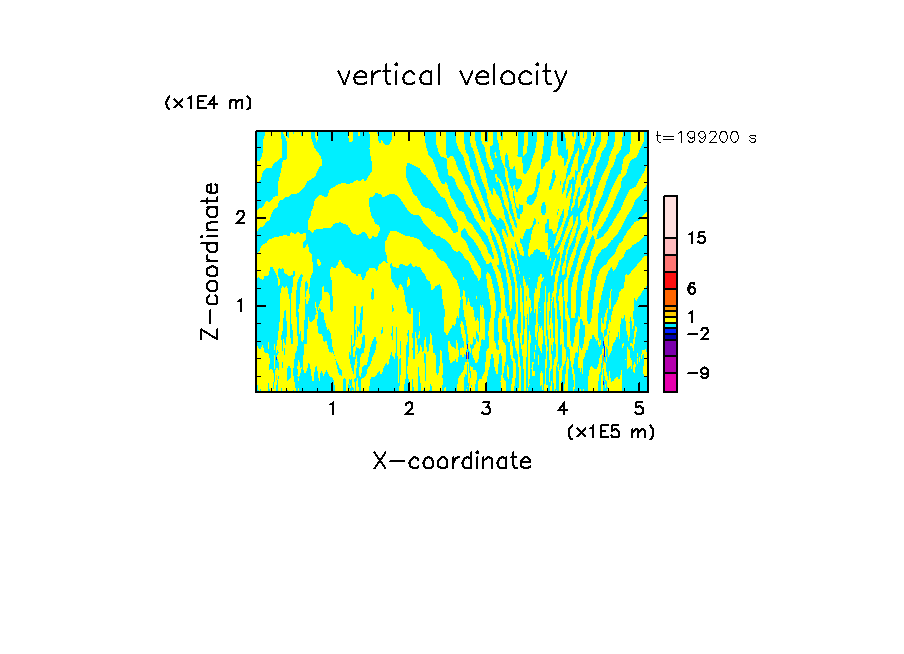 vertical velocity

(x1E4 m)

t=199200 s

Z-coordinate

2

1

15

6

1

−2

−9

1 2 3 4 5

(x1E5 m)

X-coordinate